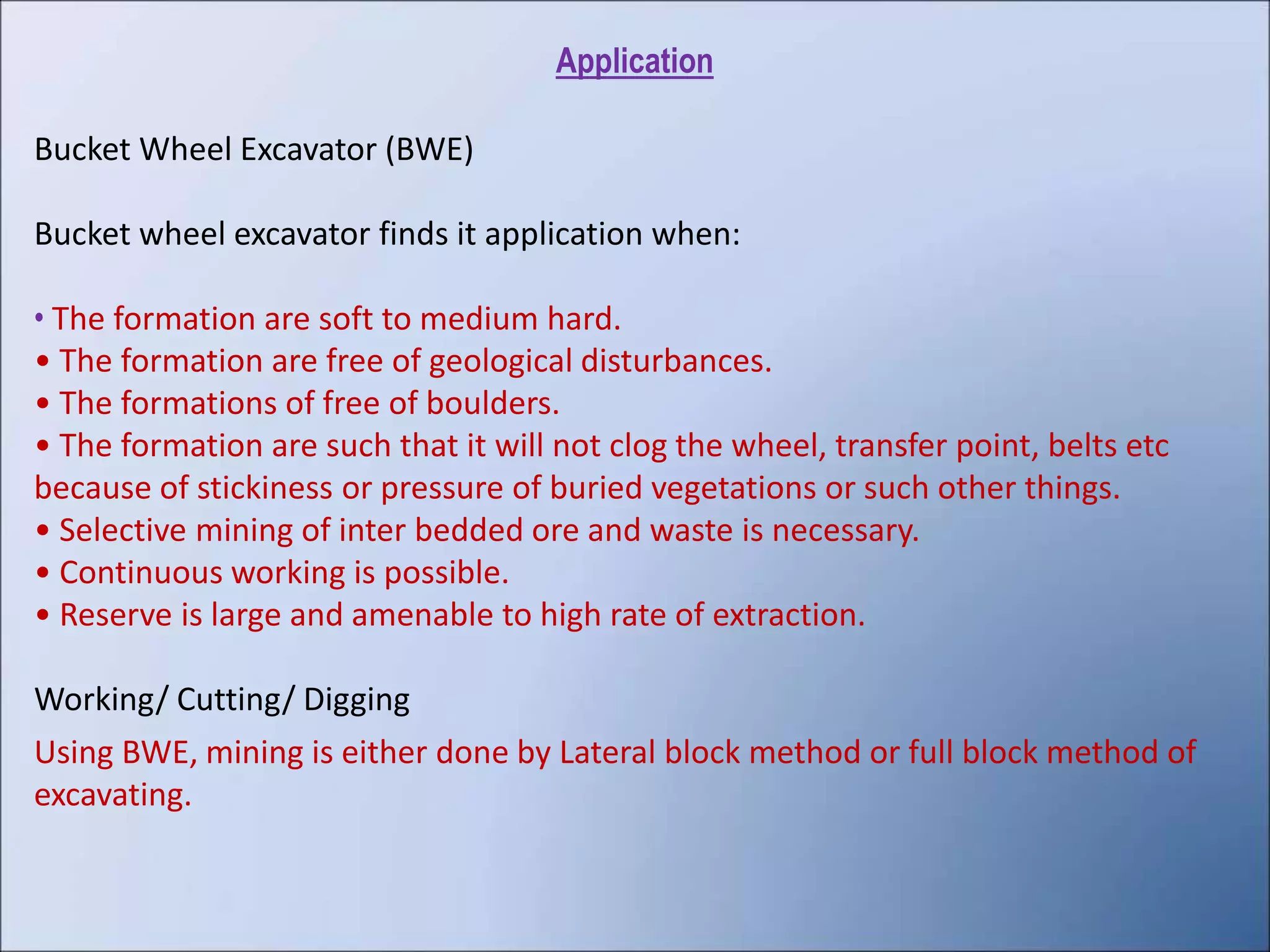 Application

Bucket Wheel Excavator (BWE)

Bucket wheel excavator finds it application when:

• The formation are soft to medium hard.
• The formation are free of geological disturbances.
• The formations of free of boulders.
• The formation are such that it will not clog the wheel, transfer point, belts etc because of stickiness or pressure of buried vegetations or such other things.
• Selective mining of inter bedded ore and waste is necessary.
• Continuous working is possible.
• Reserve is large and amenable to high rate of extraction.

Working/ Cutting/ Digging

Using BWE, mining is either done by Lateral block method or full block method of excavating.